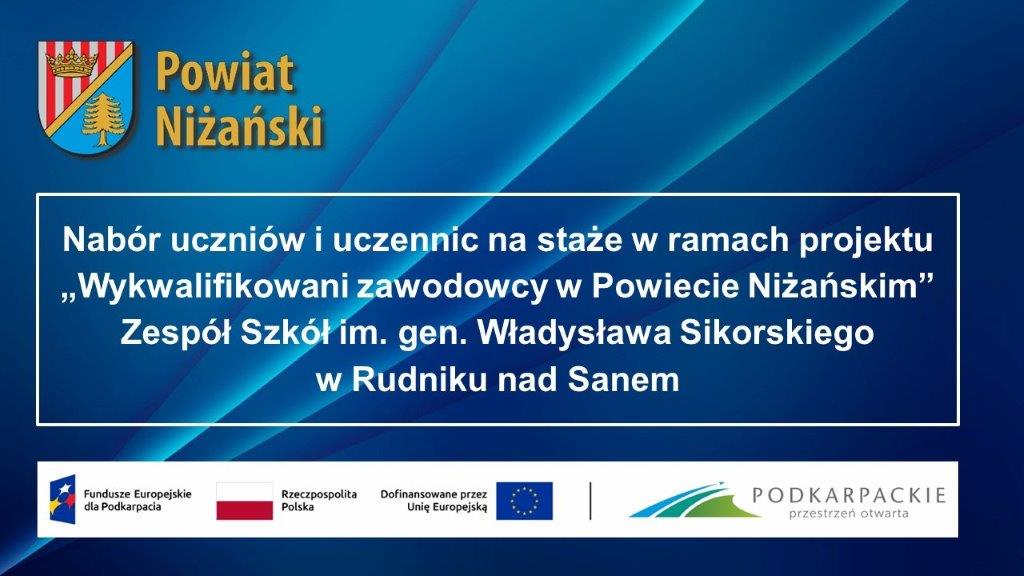 Powiat Niżański

Nabór uczniów i uczennic na staże w ramach projektu „Wykwalifikowani zawodowcy w Powiecie Niżańskim” Zespół Szkół im. gen. Władysława Sikorskiego w Rudniku nad Sanem

Fundusze Europejskie dla Podkarpacia

Rzeczpospolita Polska

Dofinansowane przez Unię Europejską

PODKARPACKIE
przestrzeń otwarta